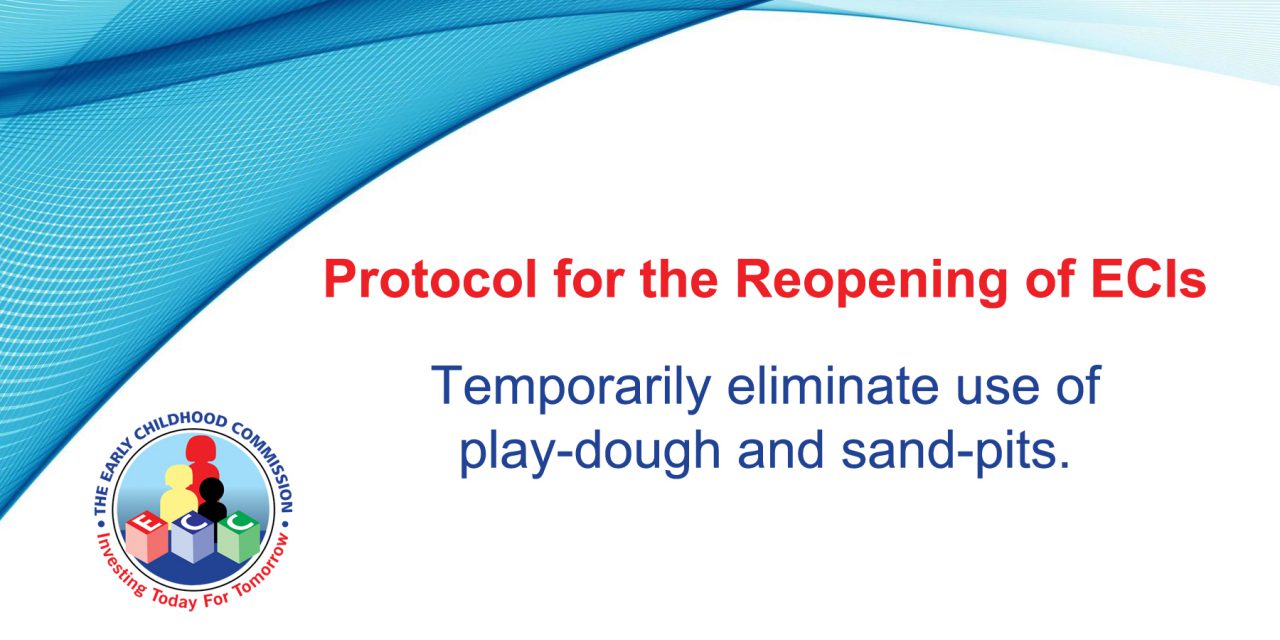 Protocol for the Reopening of ECIs

Temporarily eliminate use of play-dough and sand-pits.

THE EARLY CHILDHOOD COMMISSION

E C C

Investing Today For Tomorrow